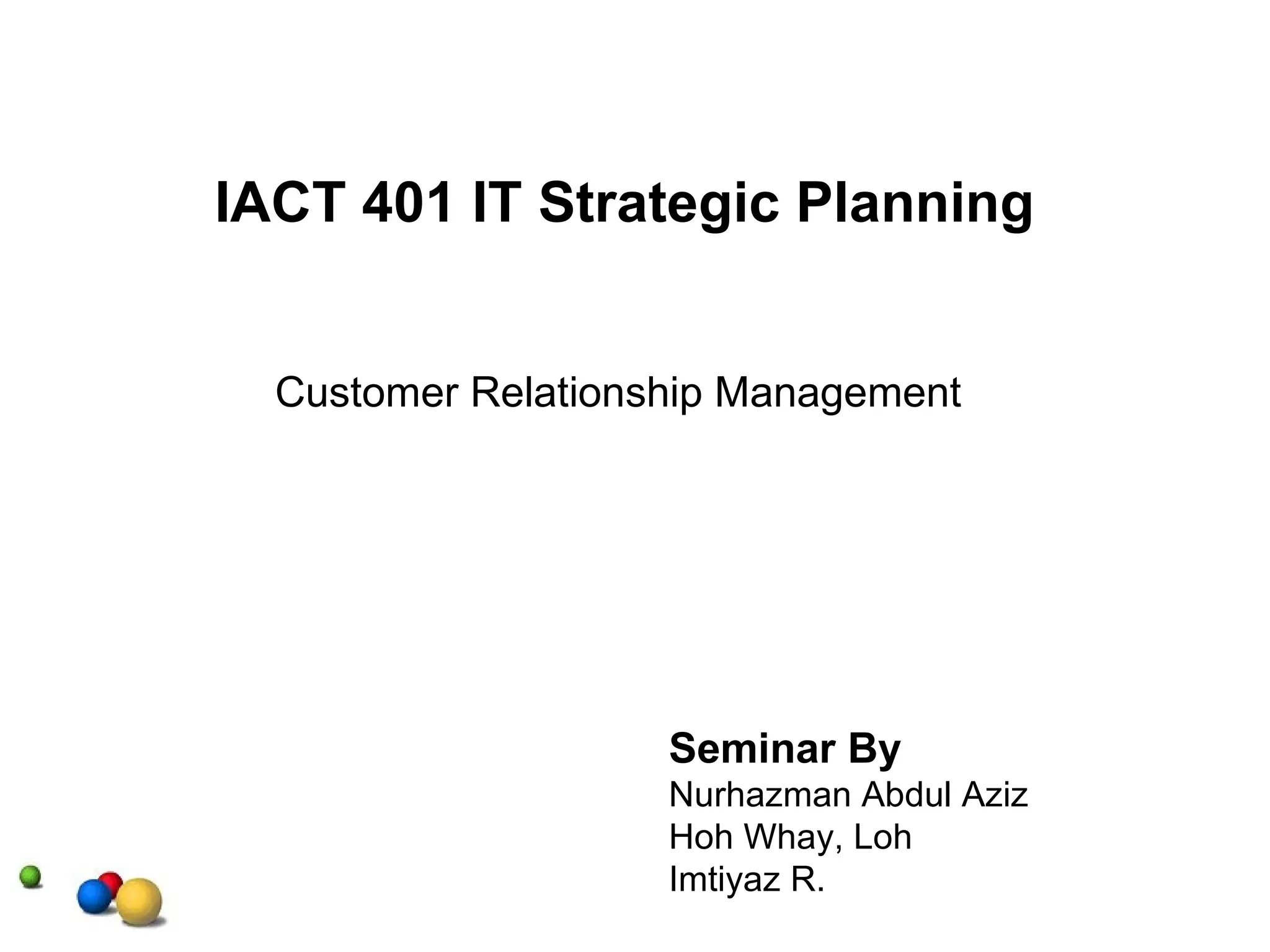 IACT 401 IT Strategic Planning

Customer Relationship Management

Seminar By
Nurhazman Abdul Aziz
Hoh Whay, Loh
Imtiyaz R.